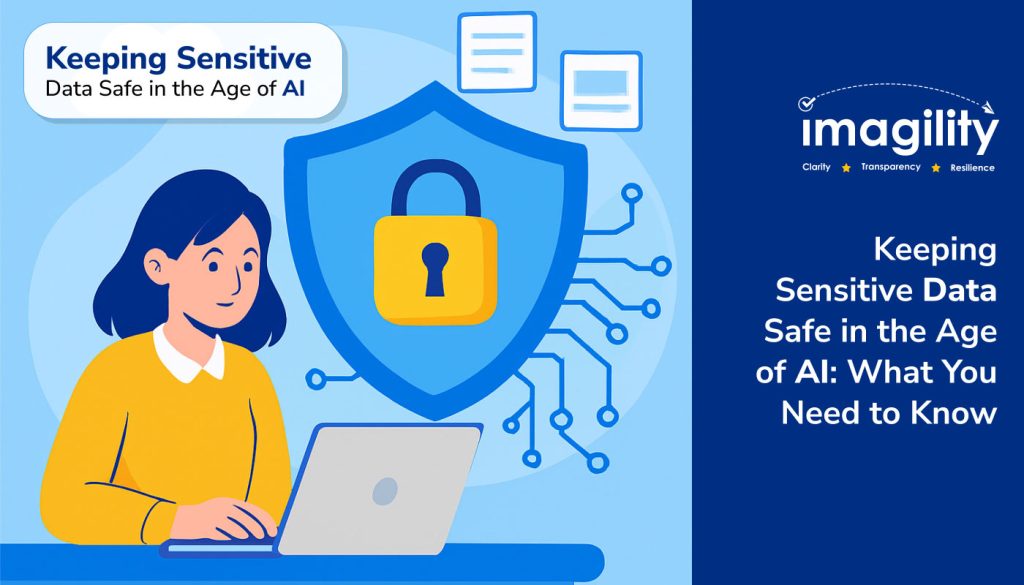 Keeping Sensitive Data Safe in the Age of AI

imagility

Clarity ★ Transparency ★ Resilience

Keeping Sensitive Data Safe in the Age of AI: What You Need to Know